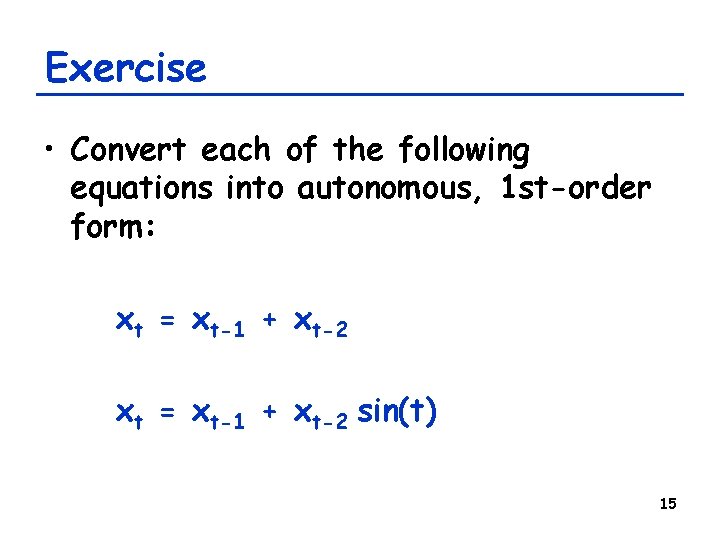 Exercise

• Convert each of the following equations into autonomous, 1st-order form:

$x_t = x_{t-1} + x_{t-2}$

$x_t = x_{t-1} + x_{t-2} \sin(t)$

15